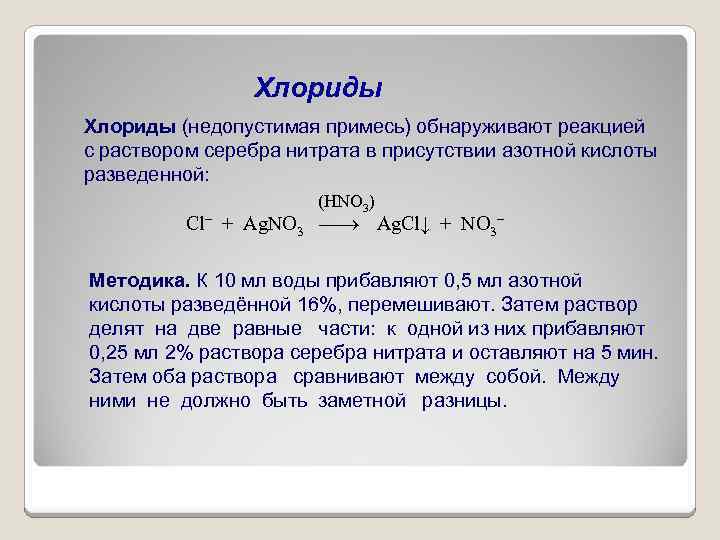 Хлориды

Хлориды (недопустимая примесь) обнаруживают реакцией с раствором серебра нитрата в присутствии азотной кислоты разведенной:

$Cl^- + AgNO_3 \xrightarrow{(HNO_3)} AgCl\downarrow + NO_3^-$

Методика. К 10 мл воды прибавляют 0,5 мл азотной кислоты разведённой 16%, перемешивают. Затем раствор делят на две равные части: к одной из них прибавляют 0,25 мл 2% раствора серебра нитрата и оставляют на 5 мин. Затем оба раствора сравнивают между собой. Между ними не должно быть заметной разницы.